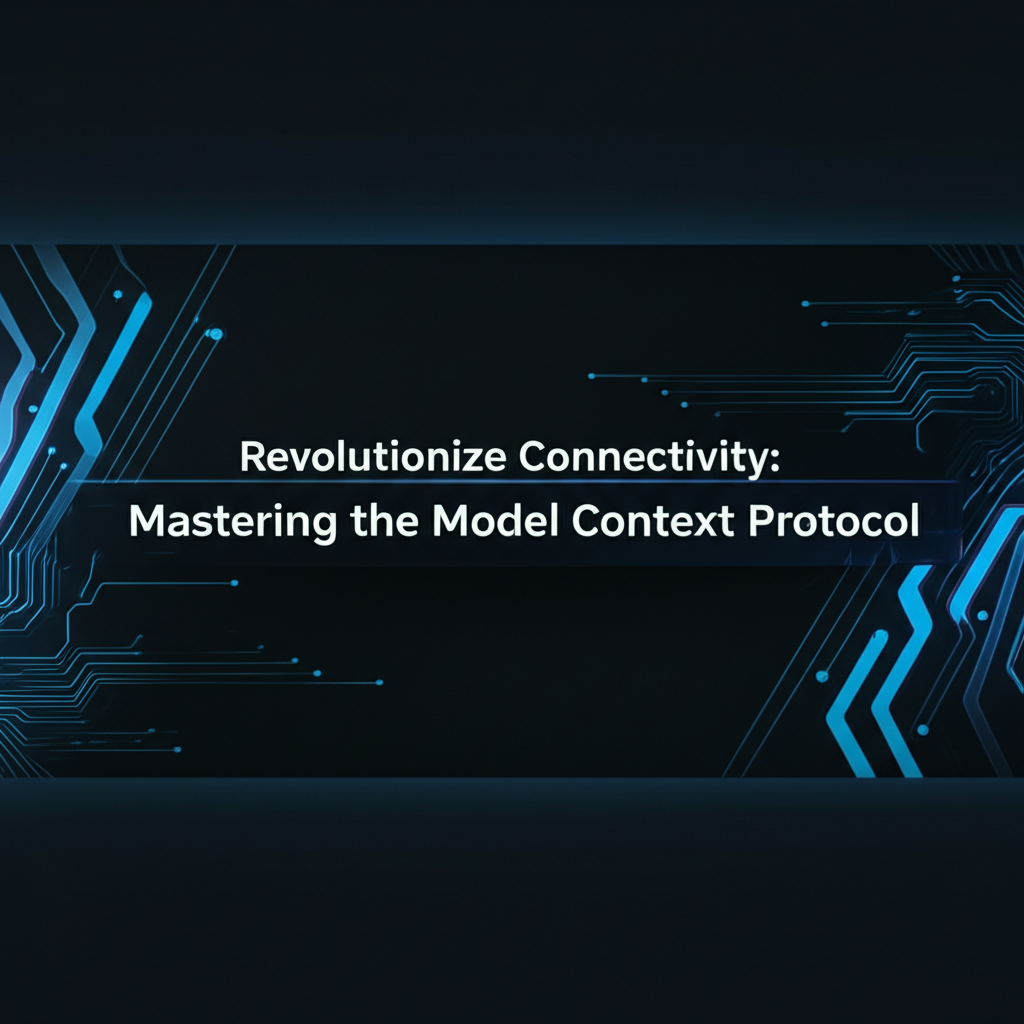 Revolutionize Connectivity:
Mastering the Model Context Protocol